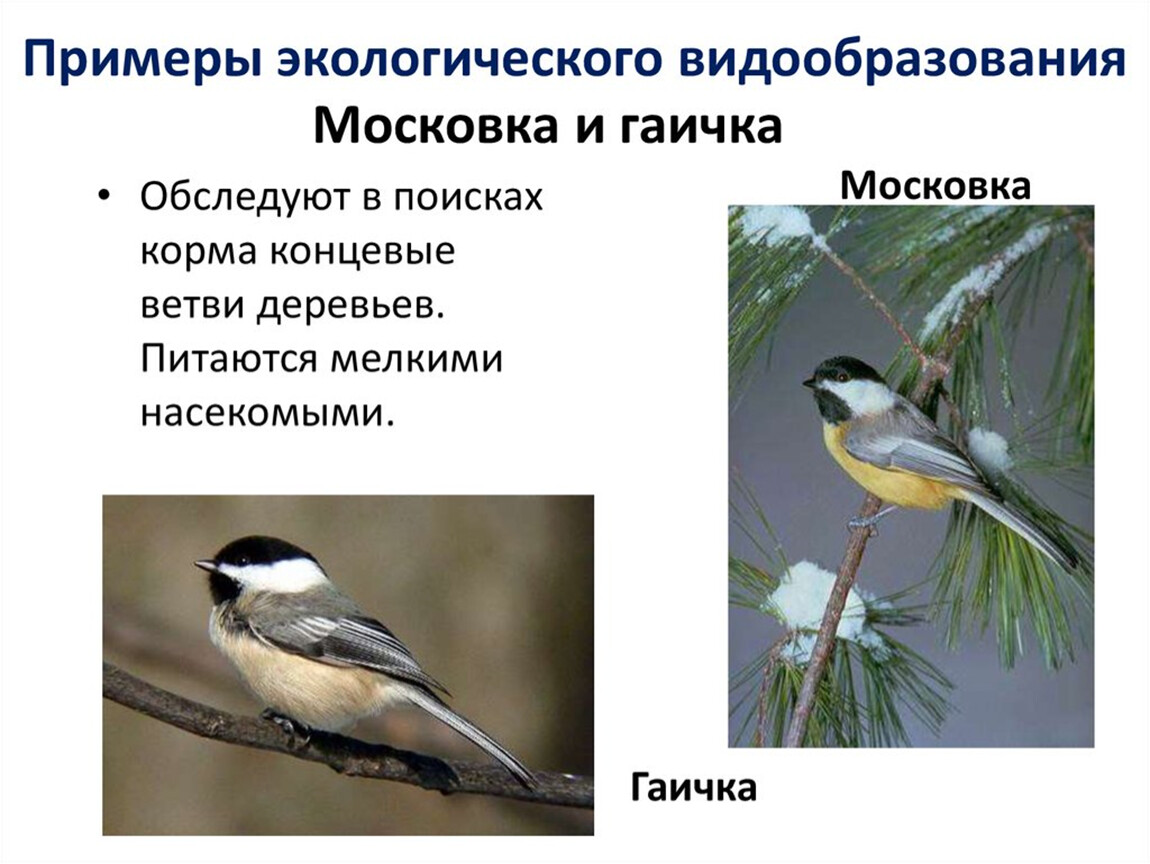 Примеры экологического видообразования
Московка и гаичка

• Обследуют в поисках корма концевые ветви деревьев. Питаются мелкими насекомыми.

Московка

Гаичка